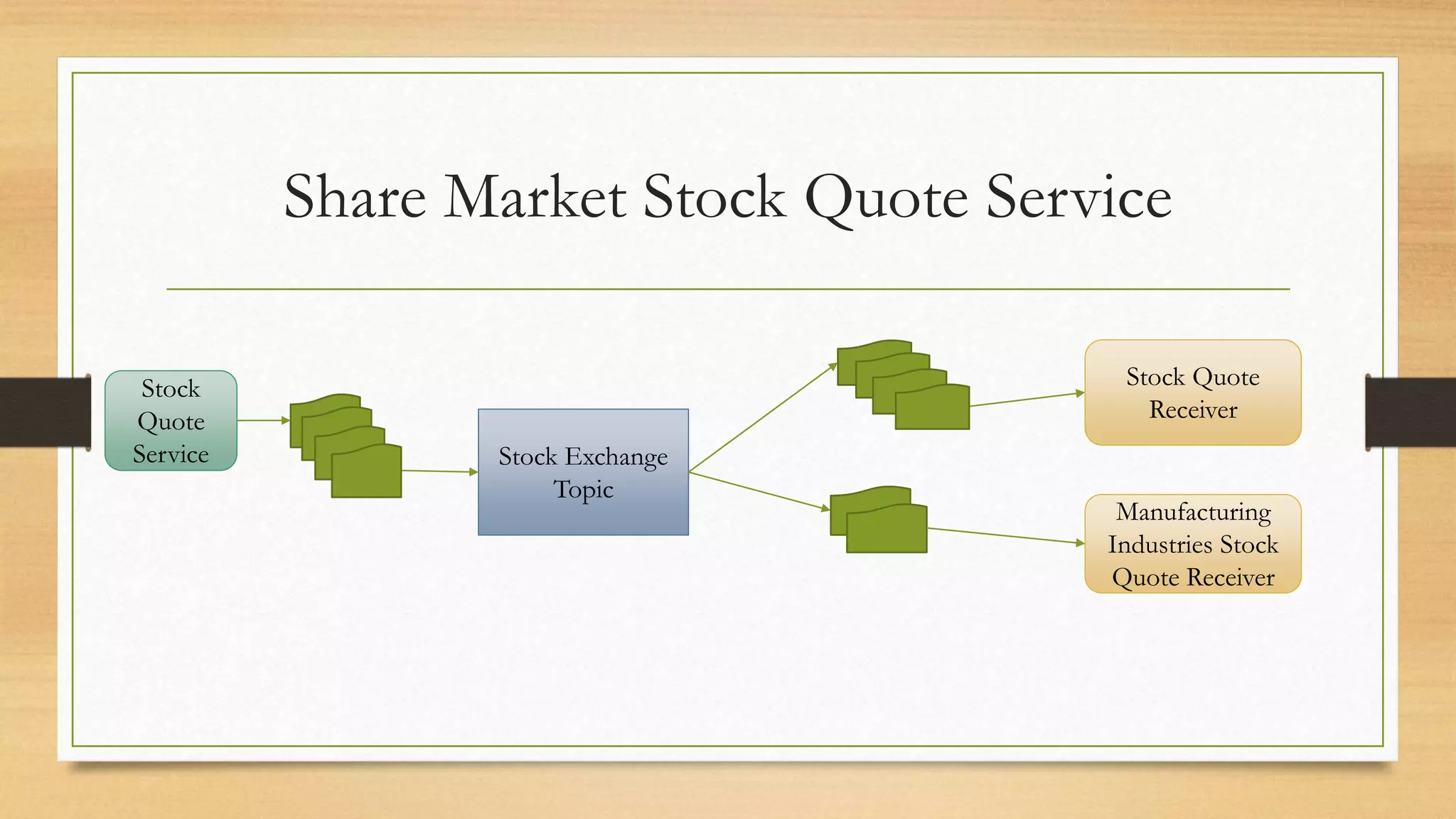 Share Market Stock Quote Service

Stock Quote Service

Stock Exchange Topic

Stock Quote Receiver

Manufacturing Industries Stock Quote Receiver